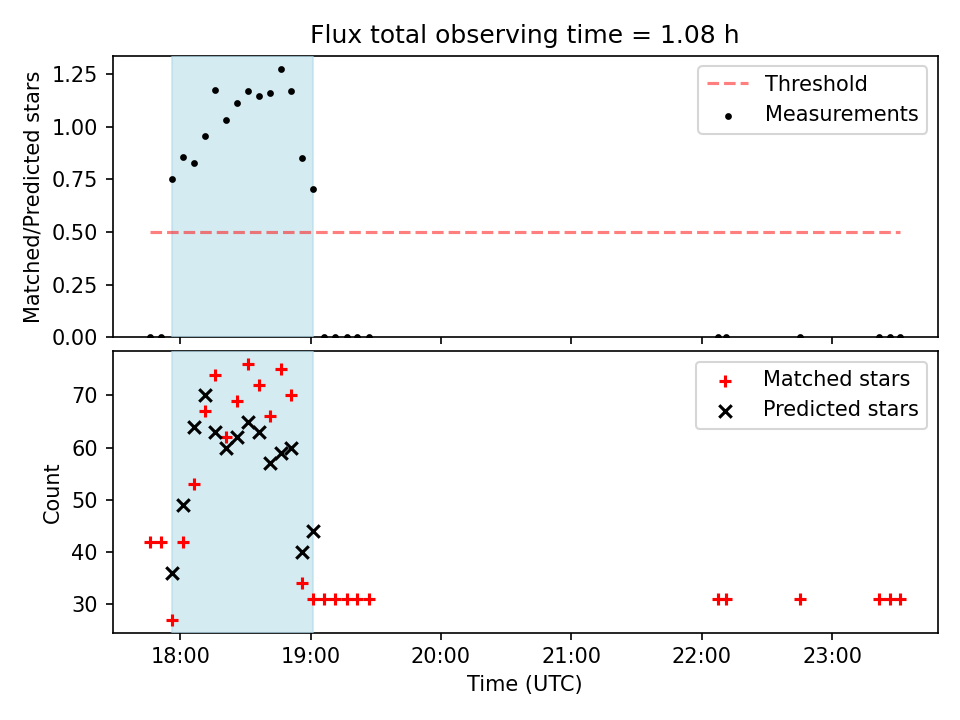 Flux total observing time = 1.08 h

Matched/Predicted stars

1.25
1.00
0.75
0.50
0.25
0.00

Threshold
Measurements

Count

70
60
50
40
30

Matched stars
Predicted stars

18:00
19:00
20:00
21:00
22:00
23:00

Time (UTC)